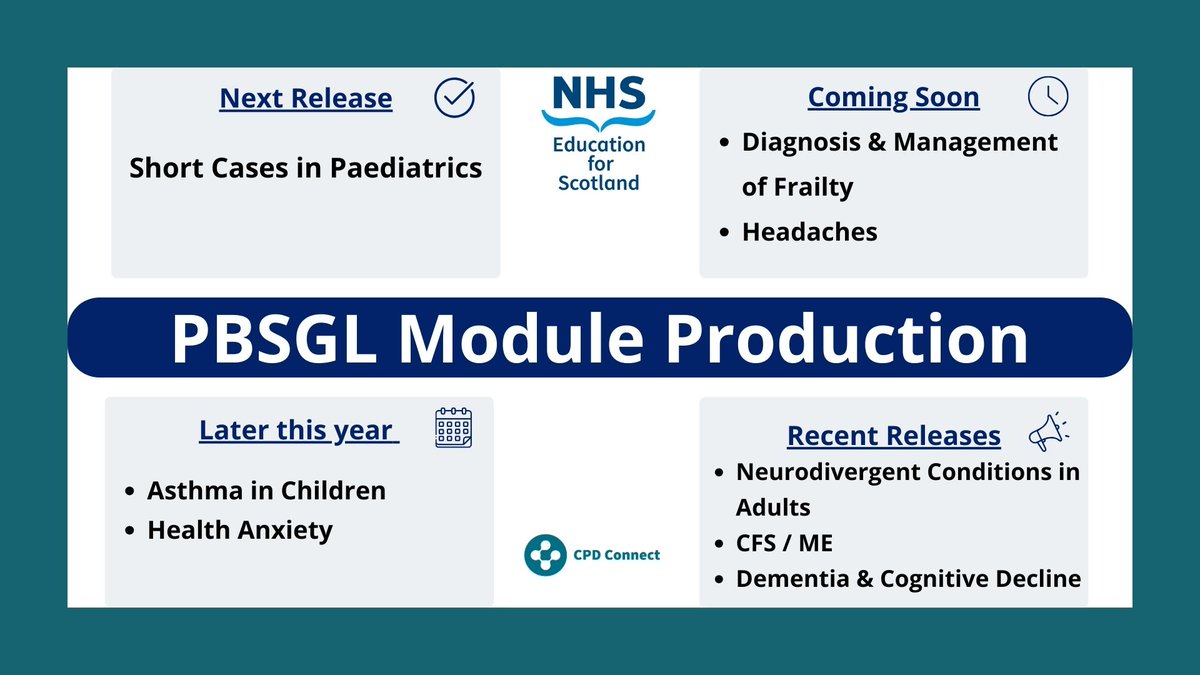 Next Release

Short Cases in Paediatrics

NHS
Education for Scotland

Coming Soon

- Diagnosis & Management of Frailty
- Headaches

PBSGL Module Production

Later this year

- Asthma in Children
- Health Anxiety

CPD Connect

Recent Releases

- Neurodivergent Conditions in Adults
- CFS / ME
- Dementia & Cognitive Decline